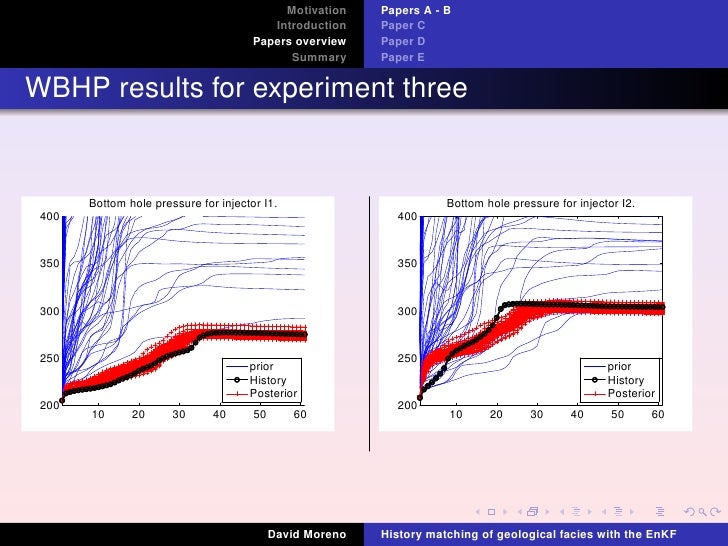 Motivation
Introduction
Papers overview
Summary

Papers A - B
Paper C
Paper D
Paper E

WBHP results for experiment three

Bottom hole pressure for injector I1.

400
350
300
250
200
10 20 30 40 50 60

prior
History
Posterior

Bottom hole pressure for injector I2.

400
350
300
250
200
10 20 30 40 50 60

prior
History
Posterior

David Moreno
History matching of geological facies with the EnKF